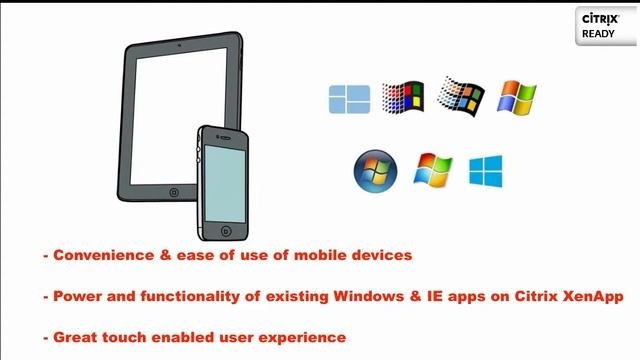 CITRIX
READY

- Convenience & ease of use of mobile devices

- Power and functionality of existing Windows & IE apps on Citrix XenApp

- Great touch enabled user experience